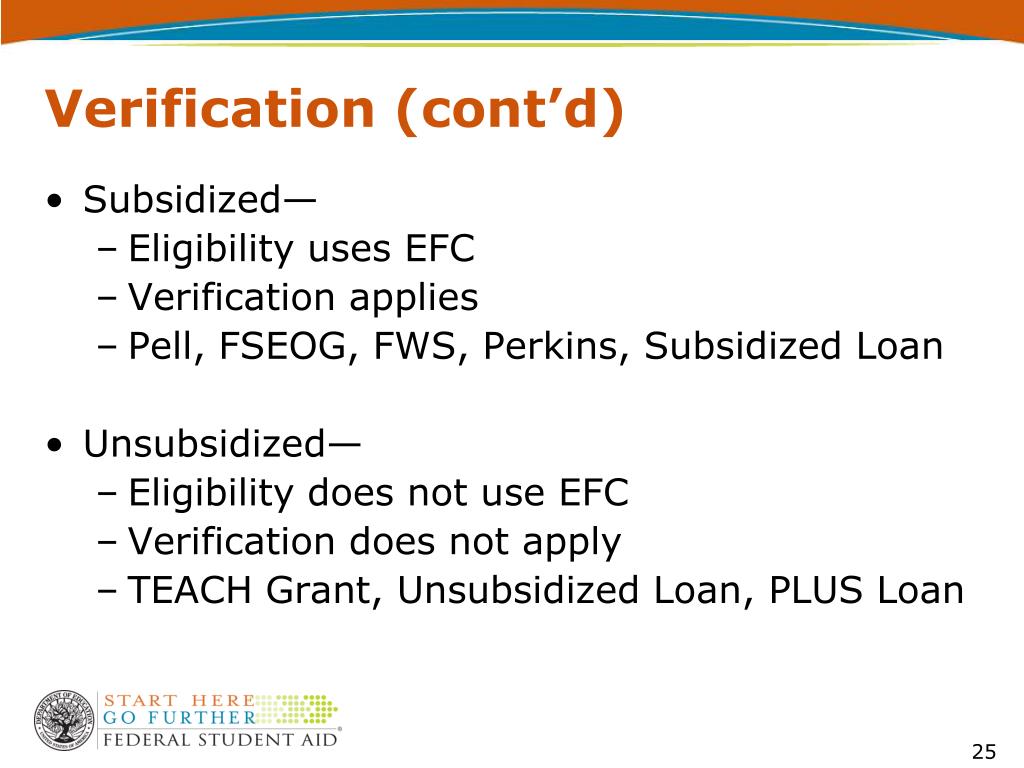 Verification (cont’d)

• Subsidized—
  – Eligibility uses EFC
  – Verification applies
  – Pell, FSEOG, FWS, Perkins, Subsidized Loan

• Unsubsidized—
  – Eligibility does not use EFC
  – Verification does not apply
  – TEACH Grant, Unsubsidized Loan, PLUS Loan

DEPARTMENT OF EDUCATION UNITED STATES OF AMERICA

START HERE
GO FURTHER
FEDERAL STUDENT AID®

25